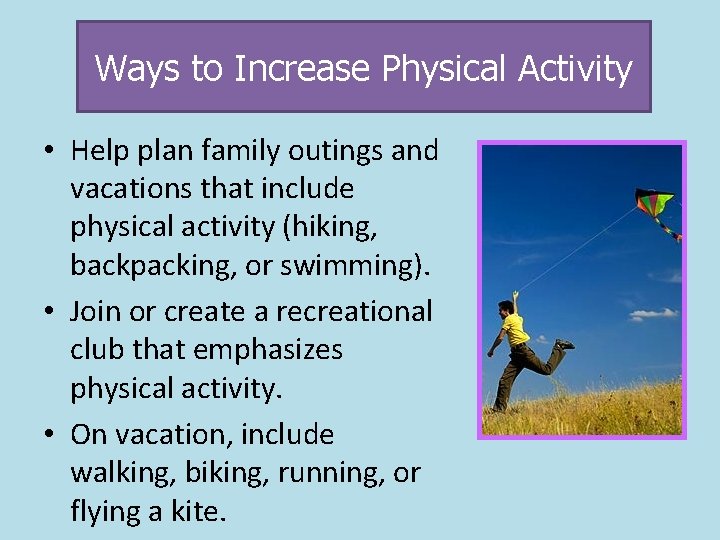 Ways to Increase Physical Activity

• Help plan family outings and vacations that include physical activity (hiking, backpacking, or swimming).

• Join or create a recreational club that emphasizes physical activity.

• On vacation, include walking, biking, running, or flying a kite.